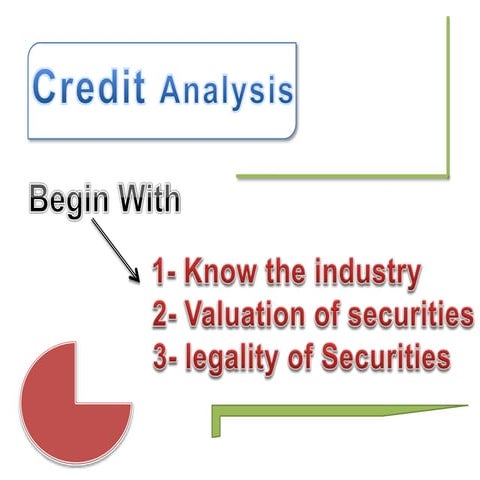 Credit Analysis

Begin With

1- Know the industry
2- Valuation of securities
3- legality of Securities